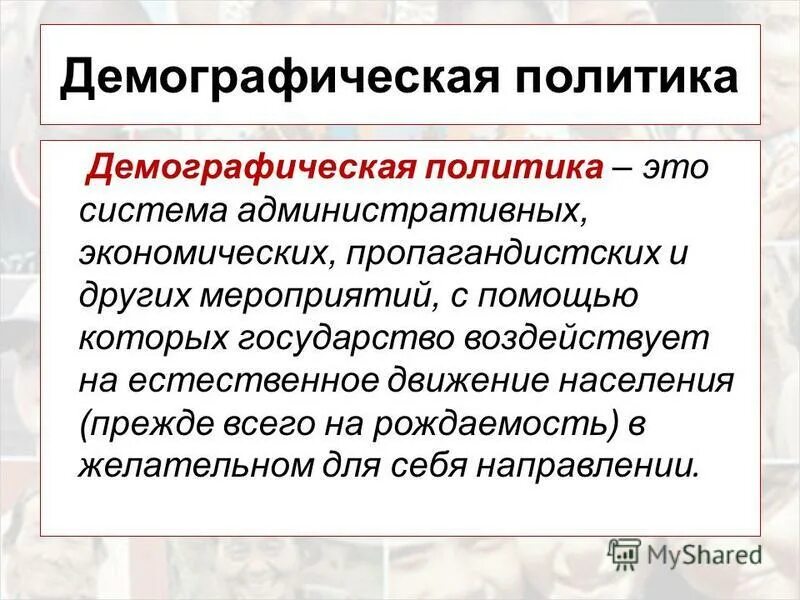 Демографическая политика

Демографическая политика – это система административных, экономических, пропагандистских и других мероприятий, с помощью которых государство воздействует на естественное движение населения (прежде всего на рождаемость) в желательном для себя направлении.

MyShared